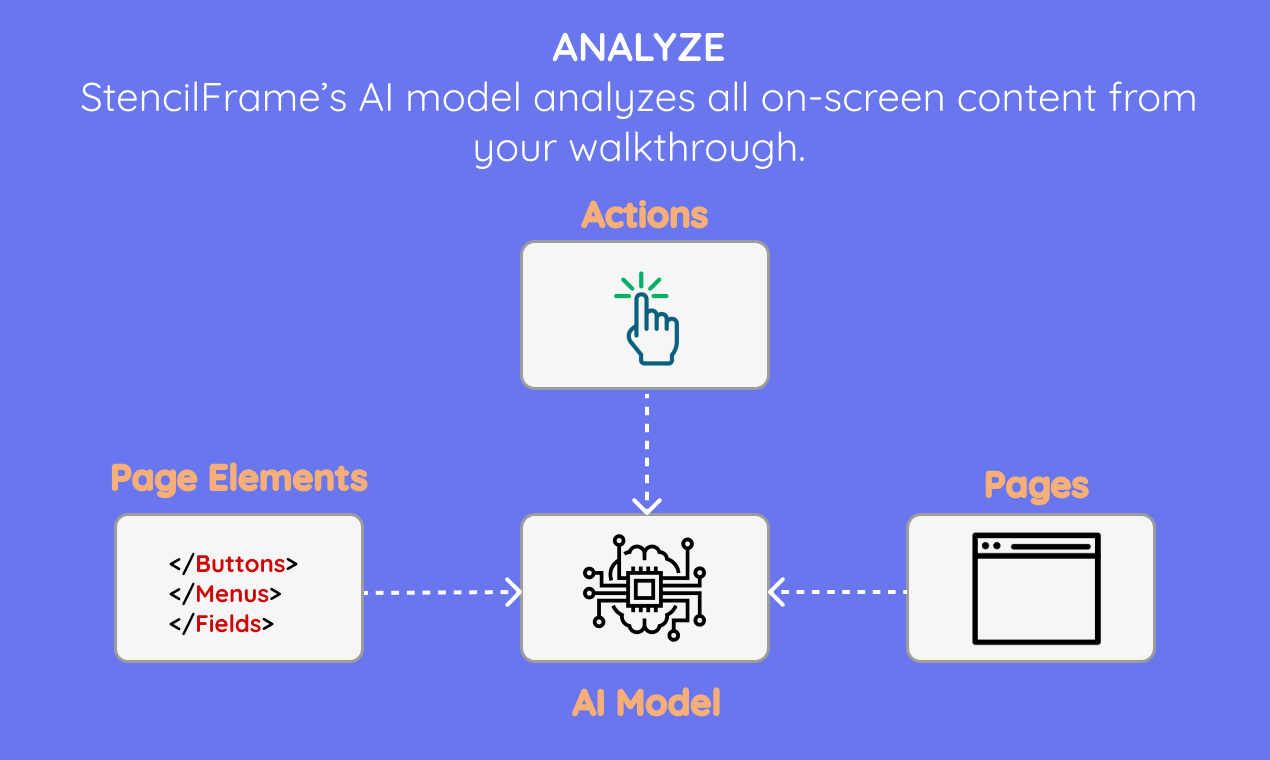 ANALYZE
StencilFrame's AI model analyzes all on-screen content from your walkthrough.

Actions

Page Elements

</Buttons>
</Menus>
</Fields>

Pages

AI Model